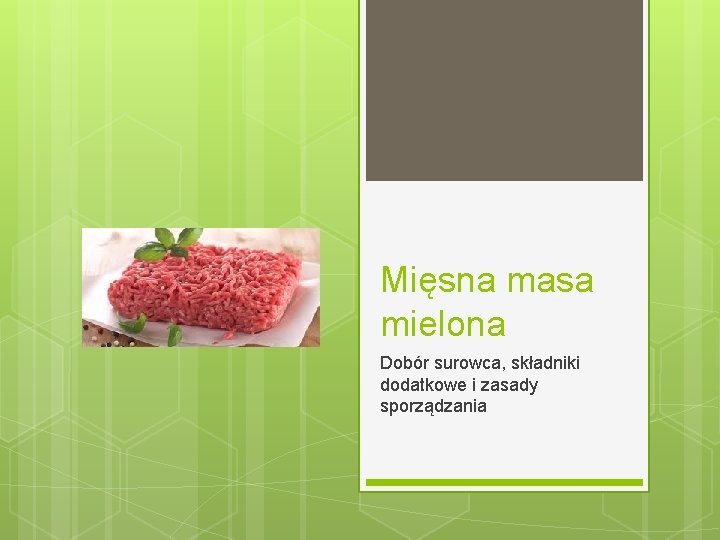 Mięsna masa mielona

Dobór surowca, składniki dodatkowe i zasady sporządzania